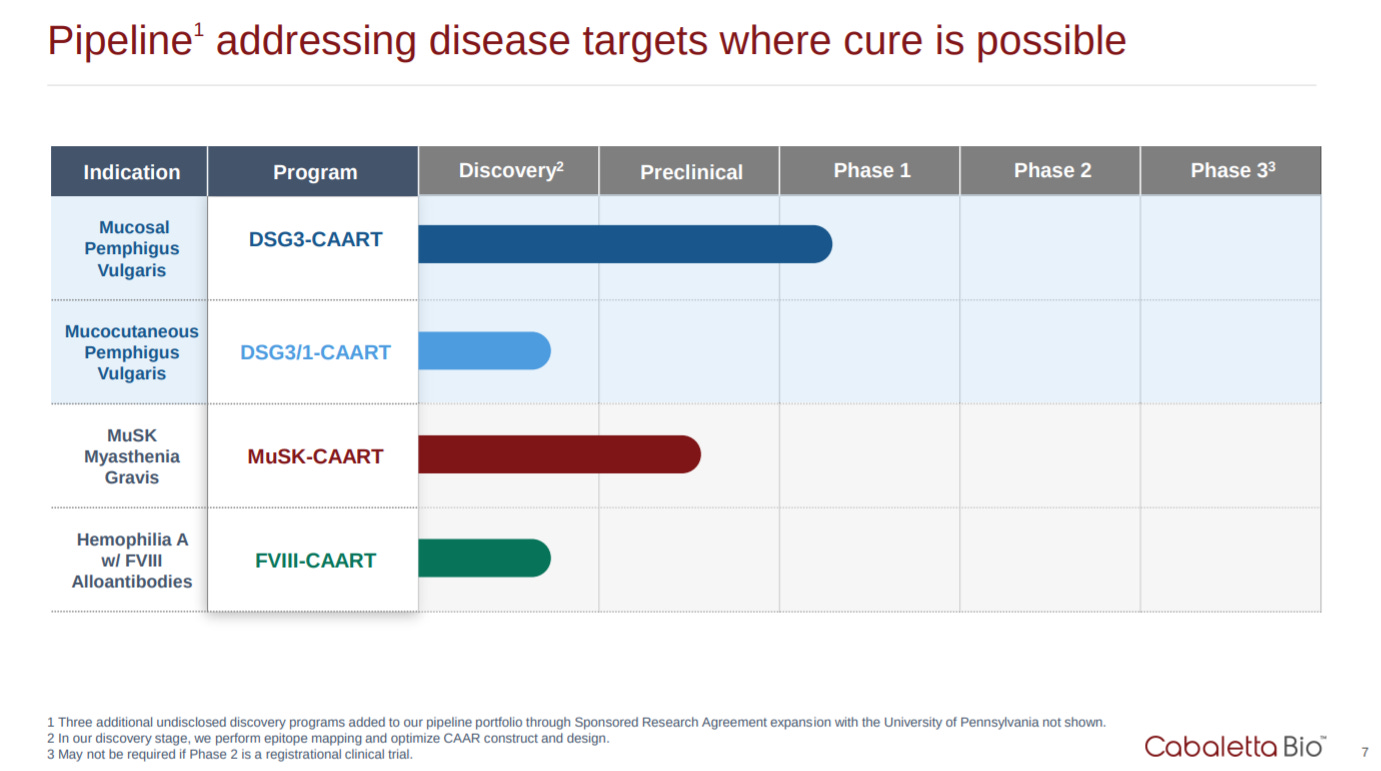 Pipeline$^1$ addressing disease targets where cure is possible

| Indication | Program | Discovery$^2$ | Preclinical | Phase 1 | Phase 2 | Phase 3$^3$ |
|---|---|---|---|---|---|---|
| Mucosal Pemphigus Vulgaris | DSG3-CAART | | | | | |
| Mucocutaneous Pemphigus Vulgaris | DSG3/1-CAART | | | | | |
| MuSK Myasthenia Gravis | MuSK-CAART | | | | | |
| Hemophilia A w/ FVIII Alloantibodies | FVIII-CAART | | | | | |

1 Three additional undisclosed discovery programs added to our pipeline portfolio through Sponsored Research Agreement expansion with the University of Pennsylvania not shown.
2 In our discovery stage, we perform epitope mapping and optimize CAAR construct and design.
3 May not be required if Phase 2 is a registrational clinical trial.

Cabaletta Bio™

7